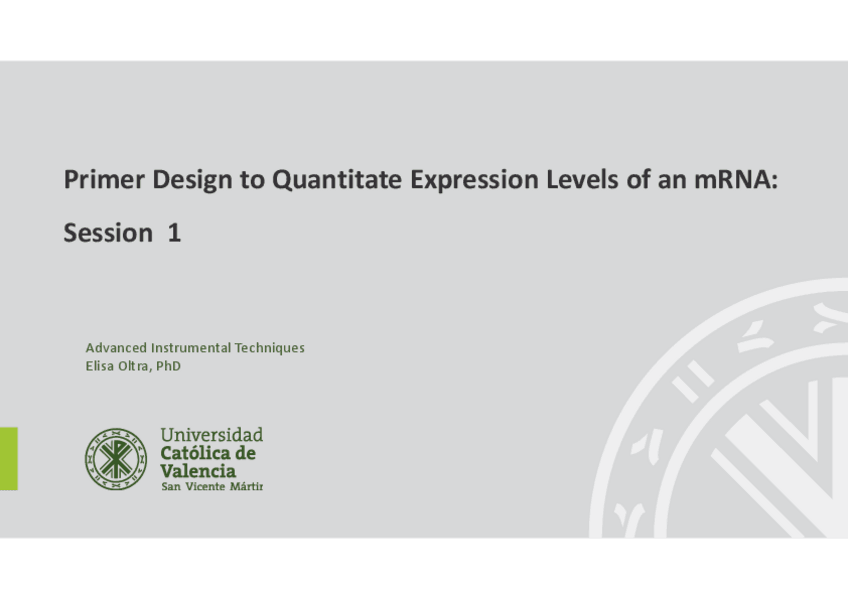 Primer Design to Quantitate Expression Levels of an mRNA:

Session 1

Advanced Instrumental Techniques
Elisa Oltra, PhD

Universidad
Católica de
Valencia
San Vicente Mártir